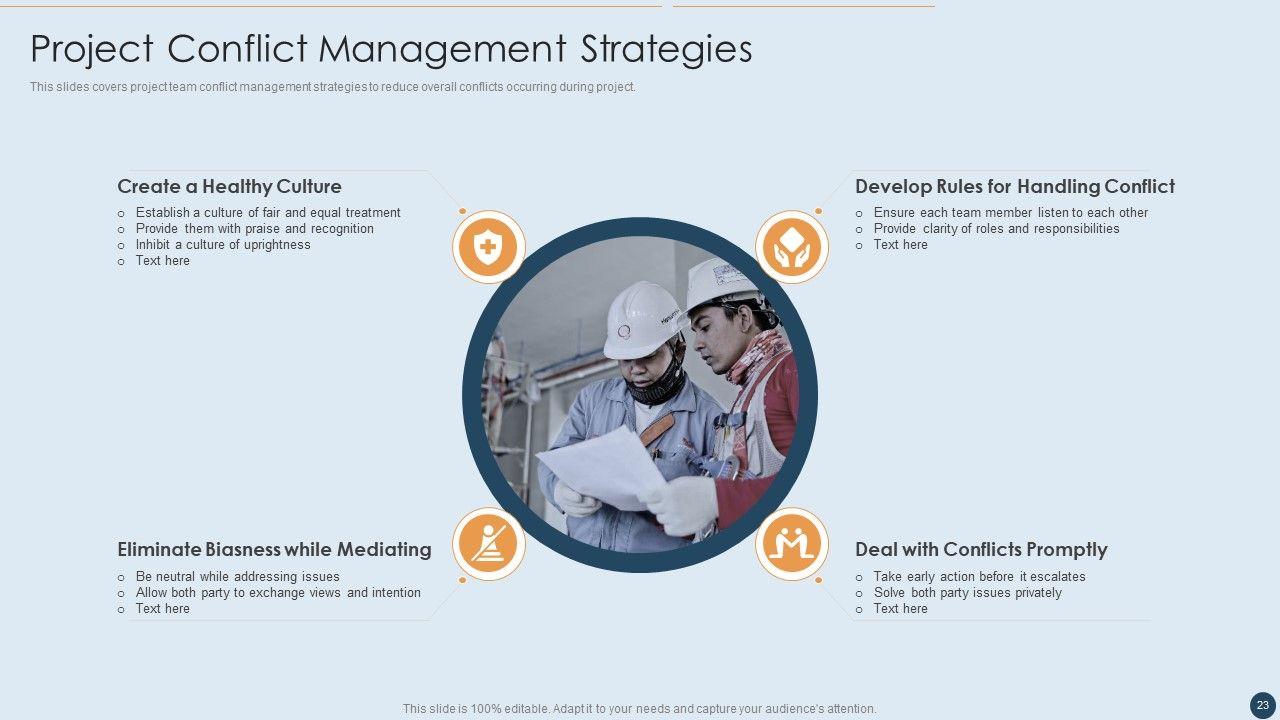 Project Conflict Management Strategies

This slides covers project team conflict management strategies to reduce overall conflicts occurring during project.

Create a Healthy Culture
o Establish a culture of fair and equal treatment
o Provide them with praise and recognition
o Inhibit a culture of uprightness
o Text here

Develop Rules for Handling Conflict
o Ensure each team member listen to each other
o Provide clarity of roles and responsibilities
o Text here

Eliminate Biasness while Mediating
o Be neutral while addressing issues
o Allow both party to exchange views and intention
o Text here

Deal with Conflicts Promptly
o Take early action before it escalates
o Solve both party issues privately
o Text here

This slide is 100% editable. Adapt it to your needs and capture your audience's attention.

23